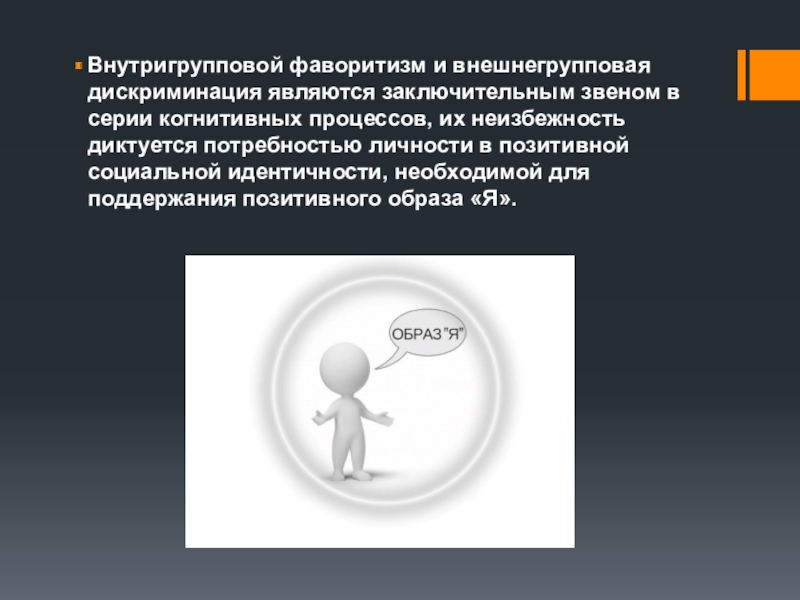 Внутригрупповой фаворитизм и внешнегрупповая дискриминация являются заключительным звеном в серии когнитивных процессов, их неизбежность диктуется потребностью личности в позитивной социальной идентичности, необходимой для поддержания позитивного образа «Я».

ОБРАЗ "Я"